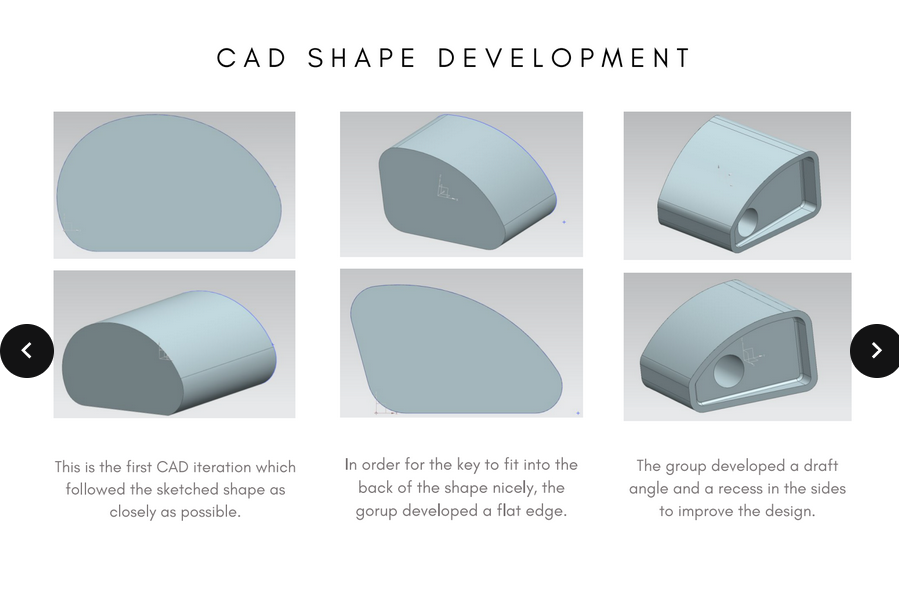 CAD SHAPE DEVELOPMENT

This is the first CAD iteration which followed the sketched shape as closely as possible.

In order for the key to fit into the back of the shape nicely, the gorup developed a flat edge.

The group developed a draft angle and a recess in the sides to improve the design.